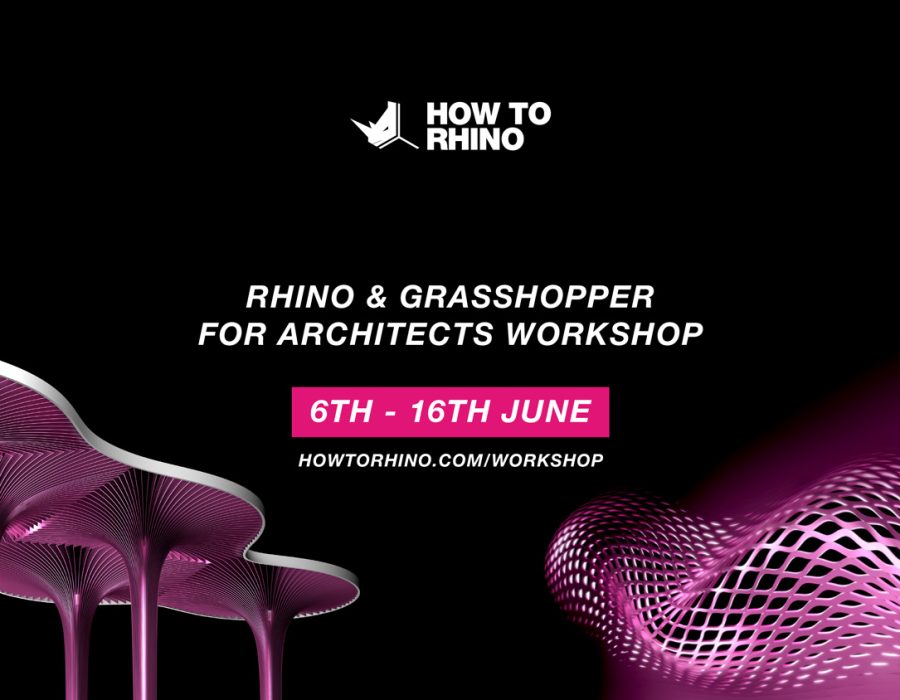 HOW TO
RHINO

RHINO & GRASSHOPPER
FOR ARCHITECTS WORKSHOP

6TH - 16TH JUNE

HOWTORHINO.COM/WORKSHOP